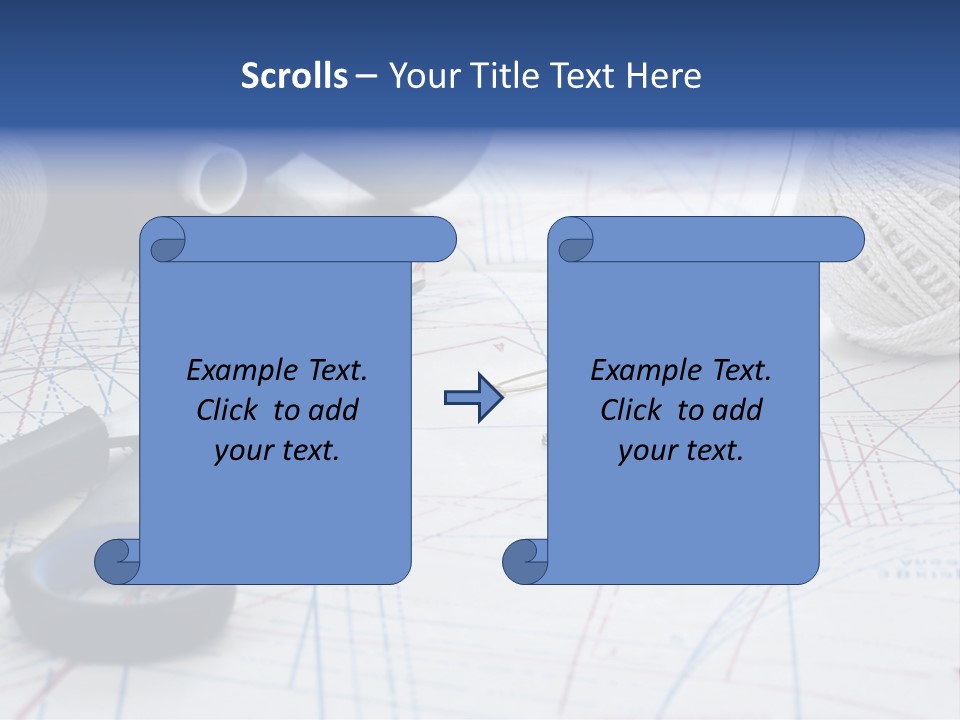 Scrolls – Your Title Text Here

Example Text. Click to add your text.

Example Text. Click to add your text.